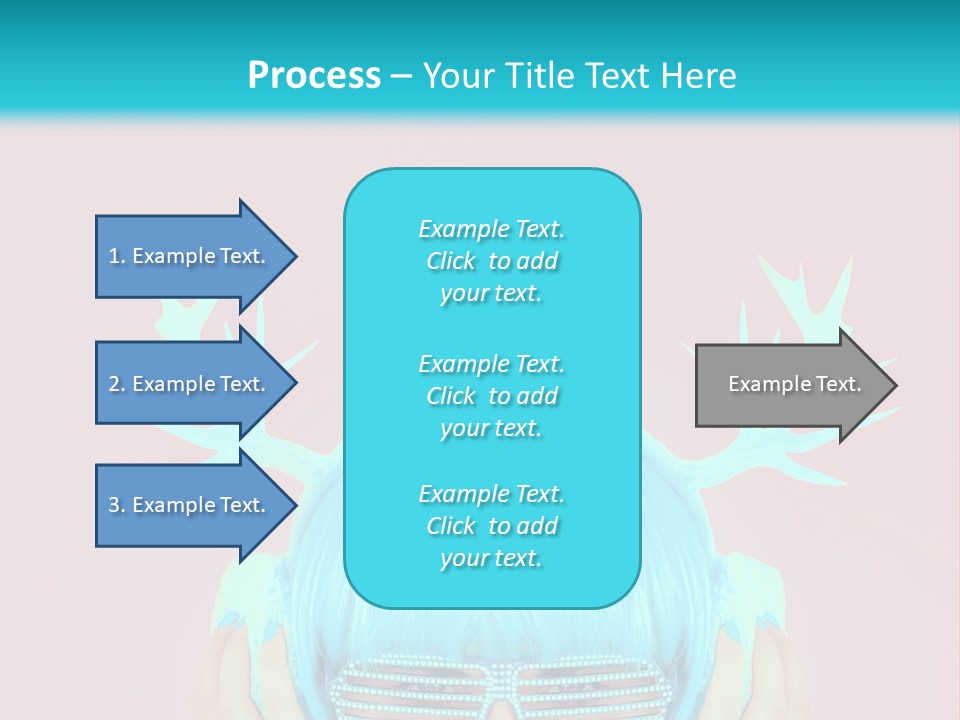 Process – Your Title Text Here

1. Example Text.

2. Example Text.

3. Example Text.

Example Text. Click to add your text.

Example Text. Click to add your text.

Example Text. Click to add your text.

Example Text.